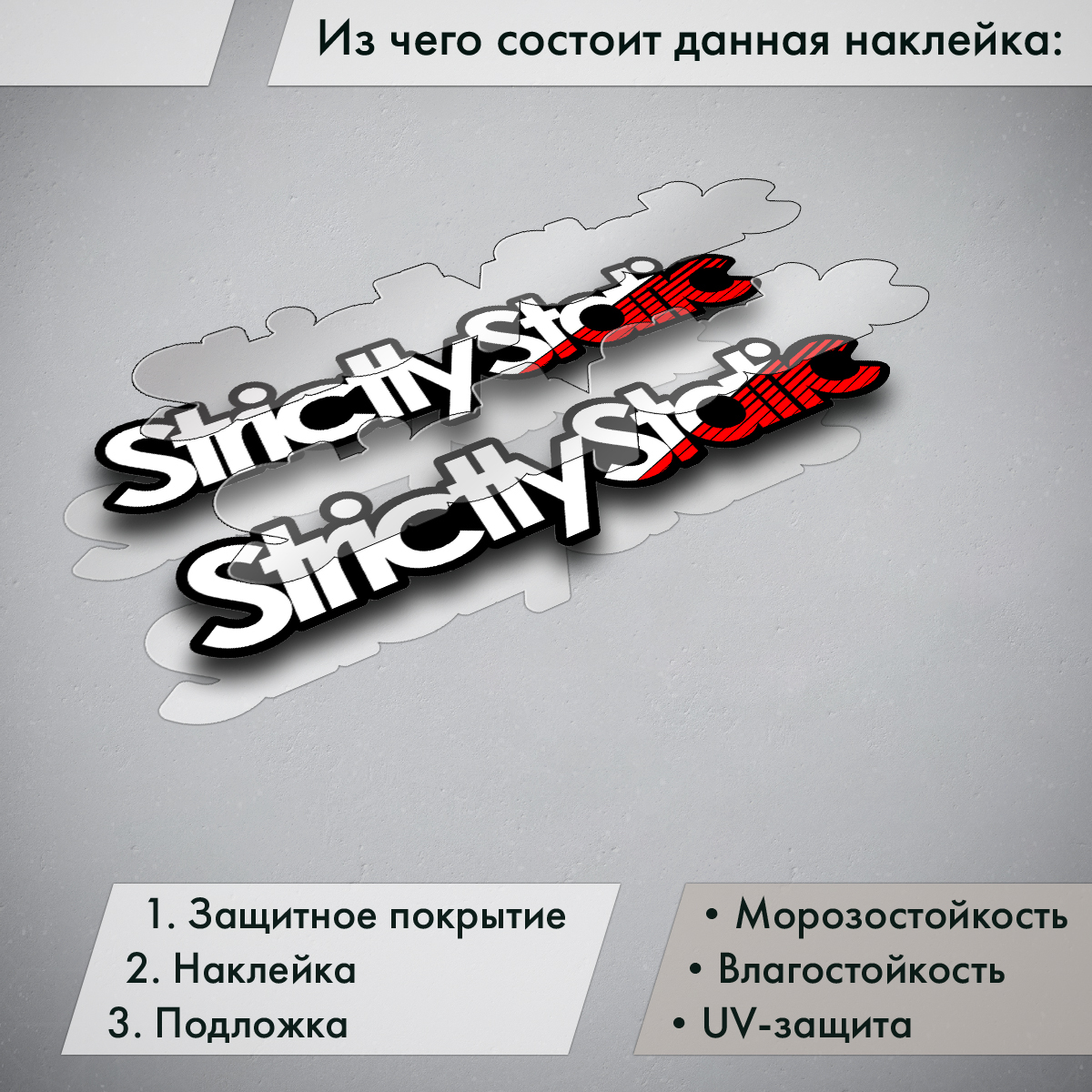 Из чего состоит данная наклейка:

StrictlyStatic

StrictlyStatic

1. Защитное покрытие
2. Наклейка
3. Подложка

• Морозостойкость
• Влагостойкость
• UV-защита